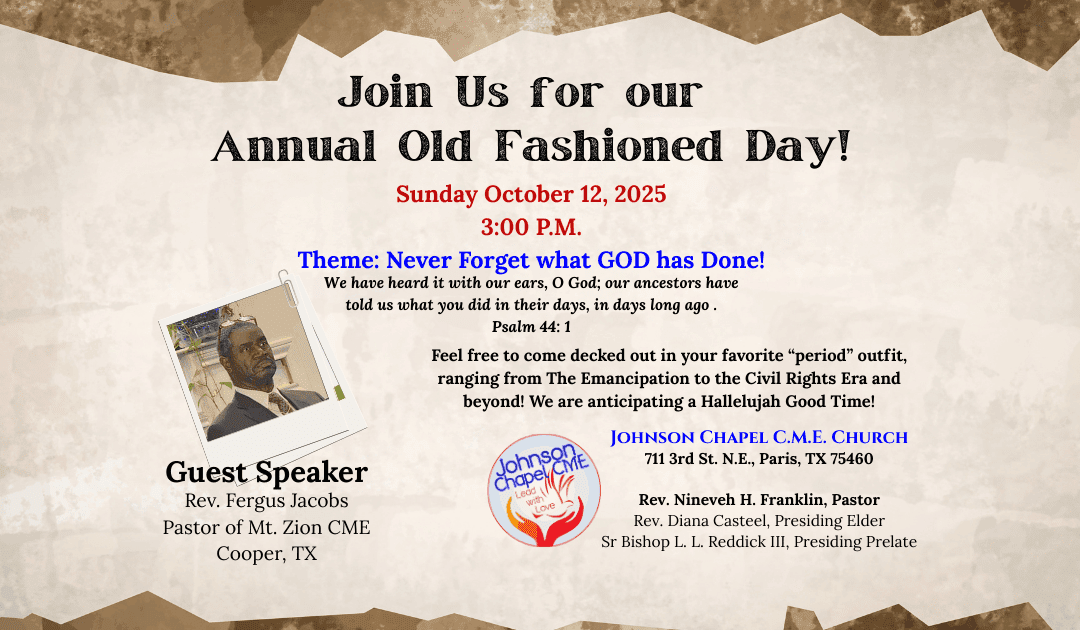 Join Us for our
Annual Old Fashioned Day!

Sunday October 12, 2025
3:00 P.M.

Theme: Never Forget what GOD has Done!

We have heard it with our ears, O God; our ancestors have told us what you did in their days, in days long ago .
Psalm 44: 1

Feel free to come decked out in your favorite "period" outfit, ranging from The Emancipation to the Civil Rights Era and beyond! We are anticipating a Hallelujah Good Time!

Guest Speaker
Rev. Fergus Jacobs
Pastor of Mt. Zion CME
Cooper, TX

Johnson Chapel CME
Lead With Love

Johnson Chapel C.M.E. Church
711 3rd St. N.E., Paris, TX 75460

Rev. Nineveh H. Franklin, Pastor
Rev. Diana Casteel, Presiding Elder
Sr Bishop L. L. Reddick III, Presiding Prelate